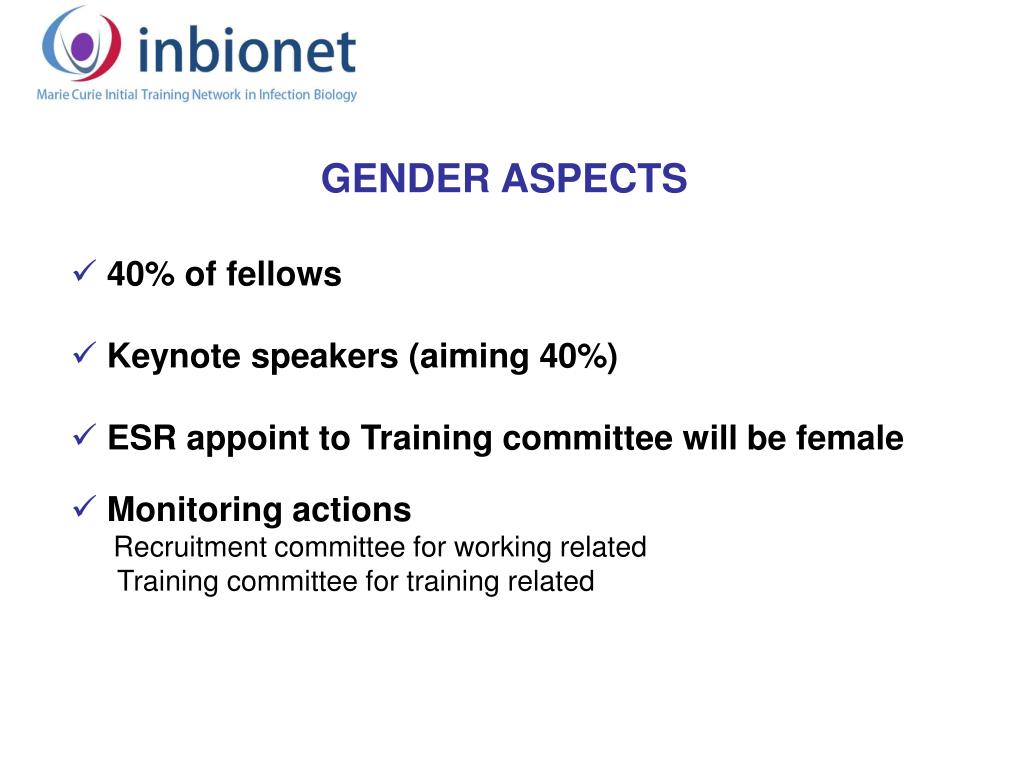 inbionet
Marie Curie Initial Training Network in Infection Biology

GENDER ASPECTS

✓ 40% of fellows

✓ Keynote speakers (aiming 40%)

✓ ESR appoint to Training committee will be female

✓ Monitoring actions
Recruitment committee for working related
Training committee for training related